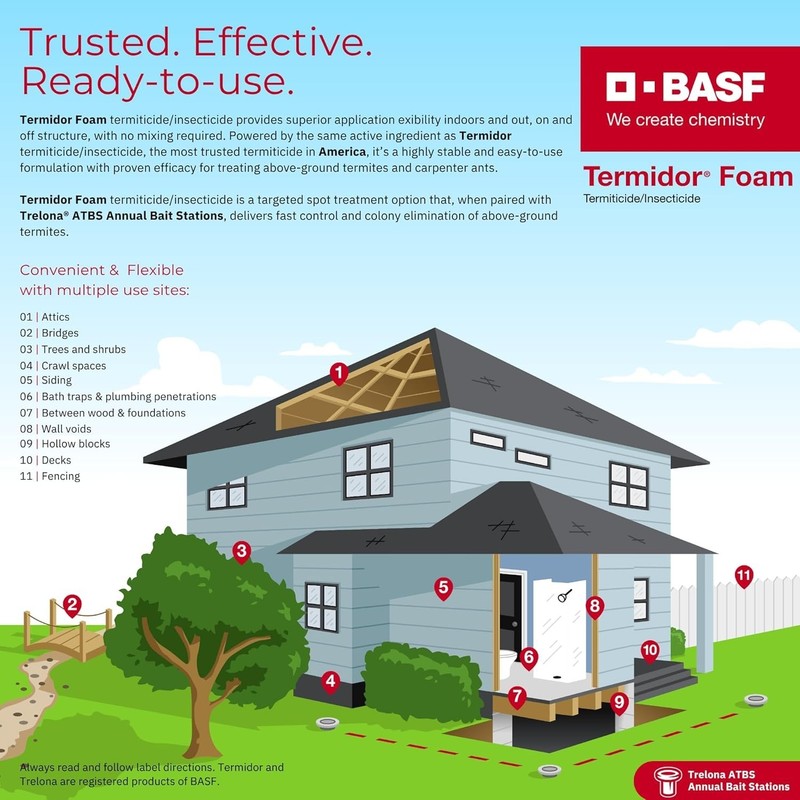 Trusted. Effective. Ready-to-use.

BASF
We create chemistry

Termidor® Foam
Termiticide/Insecticide

Termidor Foam termiticide/insecticide provides superior application exibility indoors and out, on and off structure, with no mixing required. Powered by the same active ingredient as Termidor termiticide/insecticide, the most trusted termiticide in America, it's a highly stable and easy-to-use formulation with proven efficacy for treating above-ground termites and carpenter ants.

Termidor Foam termiticide/insecticide is a targeted spot treatment option that, when paired with Trelona® ATBS Annual Bait Stations, delivers fast control and colony elimination of above-ground termites.

Convenient & Flexible with multiple use sites:

01 | Attics
02 | Bridges
03 | Trees and shrubs
04 | Crawl spaces
05 | Siding
06 | Bath traps & plumbing penetrations
07 | Between wood & foundations
08 | Wall voids
09 | Hollow blocks
10 | Decks
11 | Fencing

1
2
3
4
5
6
7
8
9
10
11

Always read and follow label directions. Termidor and Trelona are registered products of BASF.

Trelona ATBS Annual Bait Stations